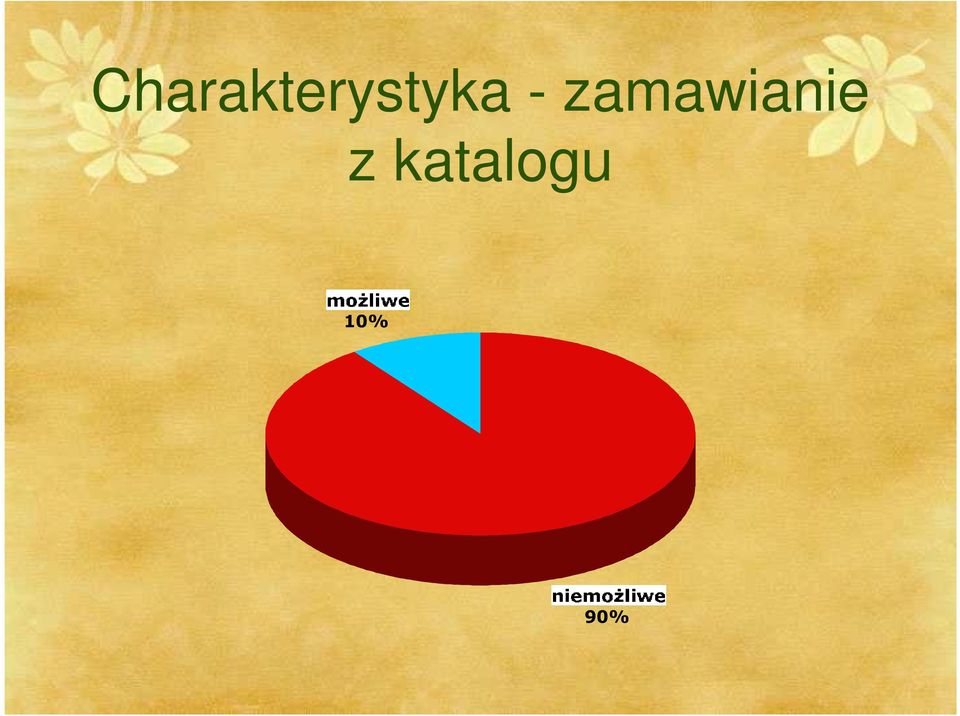 Charakterystyka - zamawianie z katalogu

możliwe
10%

niemożliwe
90%